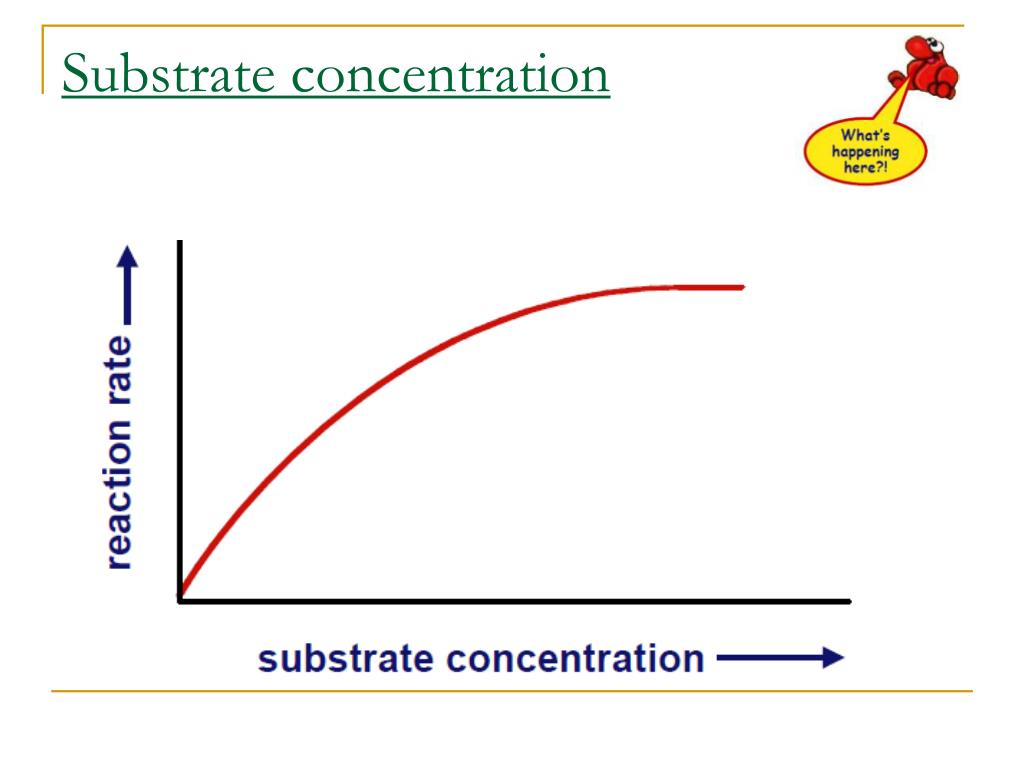 Substrate concentration

What's happening here?!

reaction rate

substrate concentration